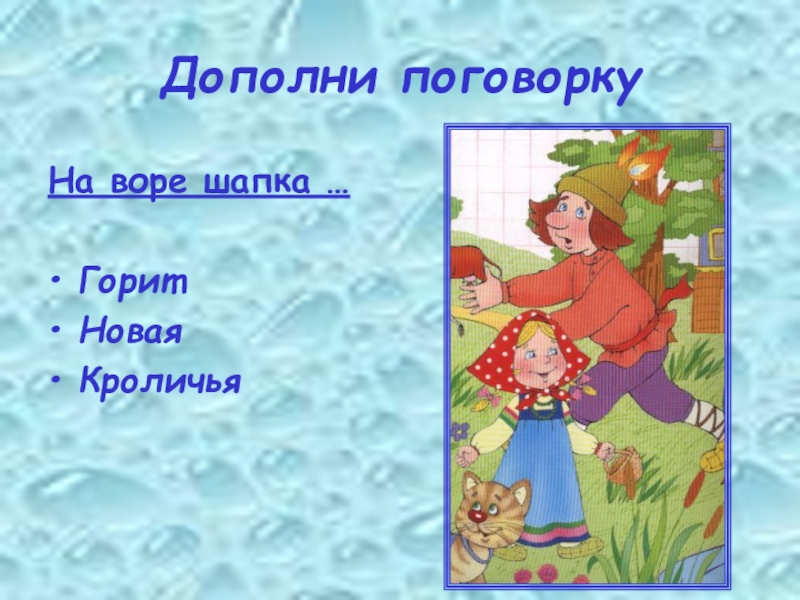 Дополни поговорку

На воре шапка …

• Горит
• Новая
• Кроличья